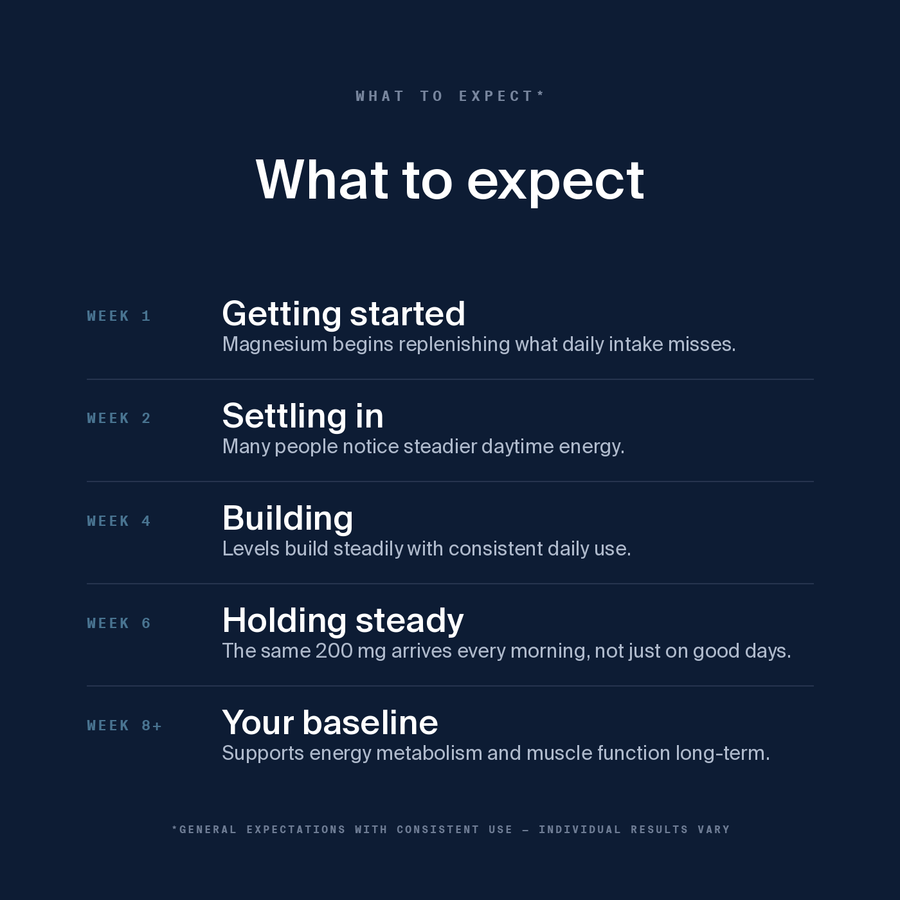 WHAT TO EXPECT*

What to expect

WEEK 1
Getting started
Magnesium begins replenishing what daily intake misses.

WEEK 2
Settling in
Many people notice steadier daytime energy.

WEEK 4
Building
Levels build steadily with consistent daily use.

WEEK 6
Holding steady
The same 200 mg arrives every morning, not just on good days.

WEEK 8+
Your baseline
Supports energy metabolism and muscle function long-term.

*GENERAL EXPECTATIONS WITH CONSISTENT USE — INDIVIDUAL RESULTS VARY